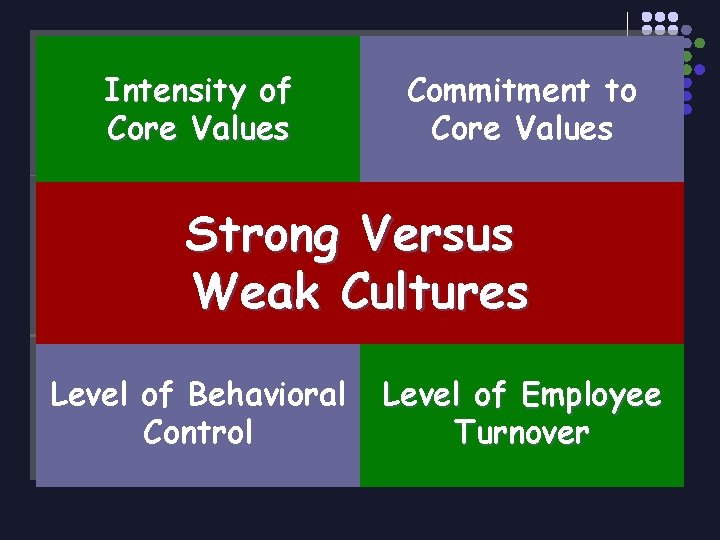 Intensity of Core Values

Commitment to Core Values

Strong Versus Weak Cultures

Level of Behavioral Control

Level of Employee Turnover